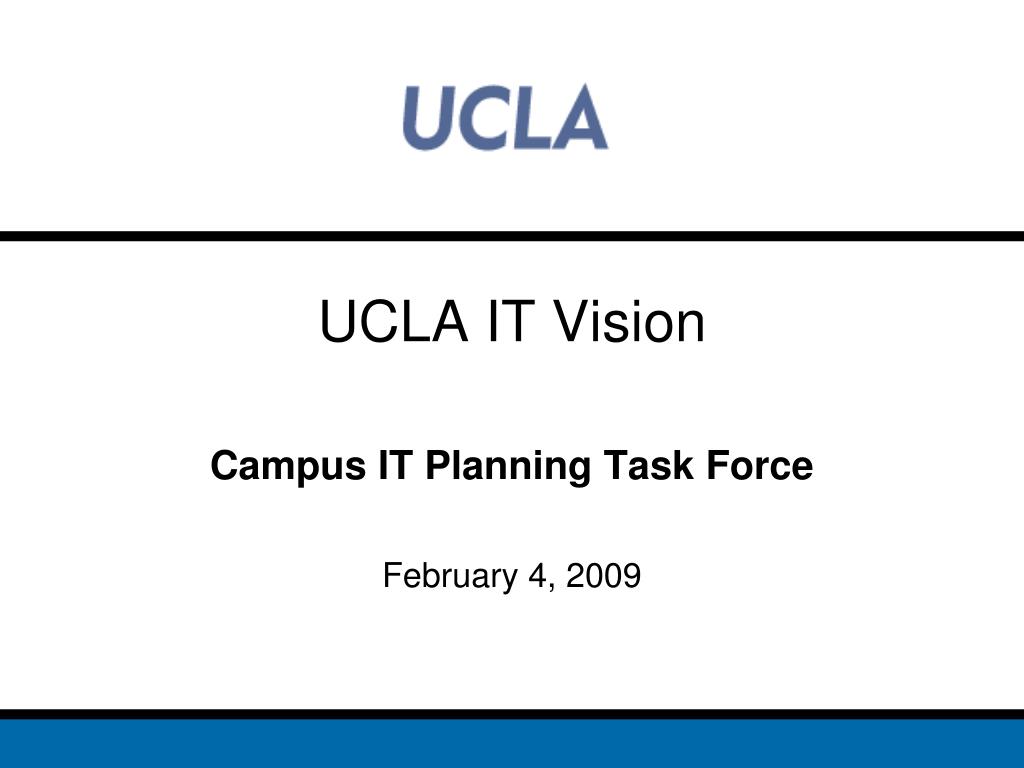 UCLA

UCLA IT Vision

Campus IT Planning Task Force

February 4, 2009